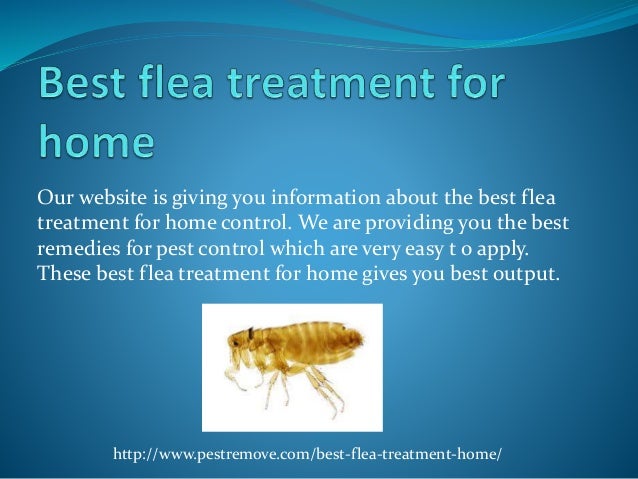 Best flea treatment for home

Our website is giving you information about the best flea treatment for home control. We are providing you the best remedies for pest control which are very easy t o apply. These best flea treatment for home gives you best output.

http://www.pestremove.com/best-flea-treatment-home/